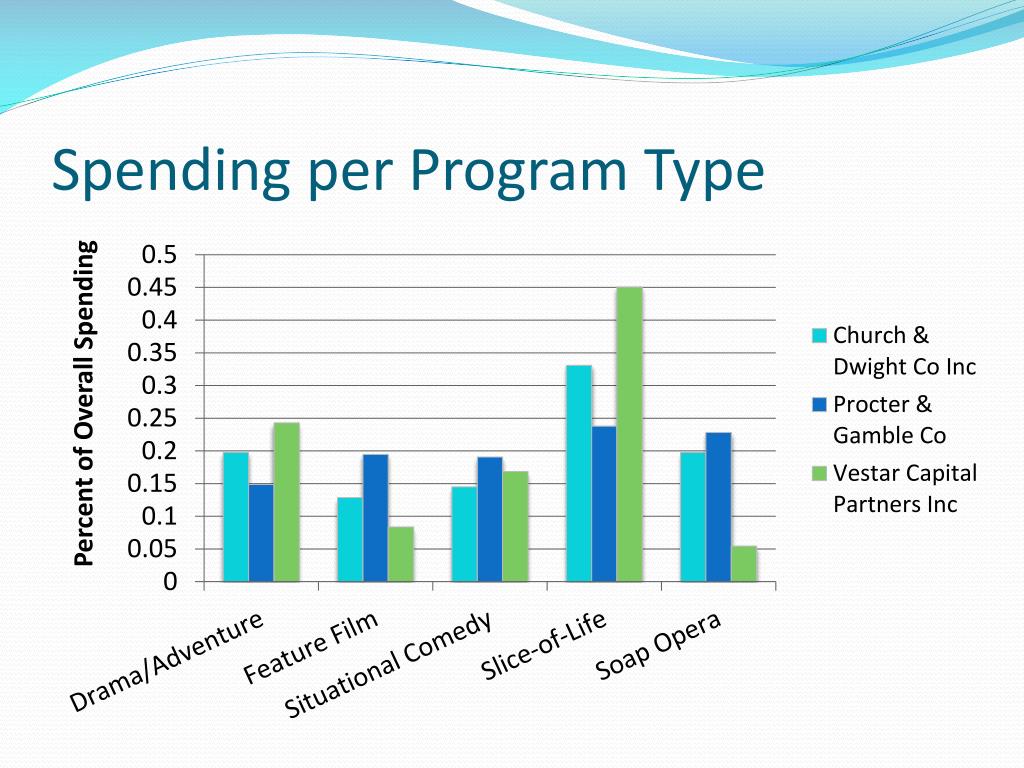 Spending per Program Type

Percent of Overall Spending

0.5
0.45
0.4
0.35
0.3
0.25
0.2
0.15
0.1
0.05
0

Drama/Adventure
Feature Film
Situational Comedy
Slice-of-Life
Soap Opera

Church & Dwight Co Inc
Procter & Gamble Co
Vestar Capital Partners Inc